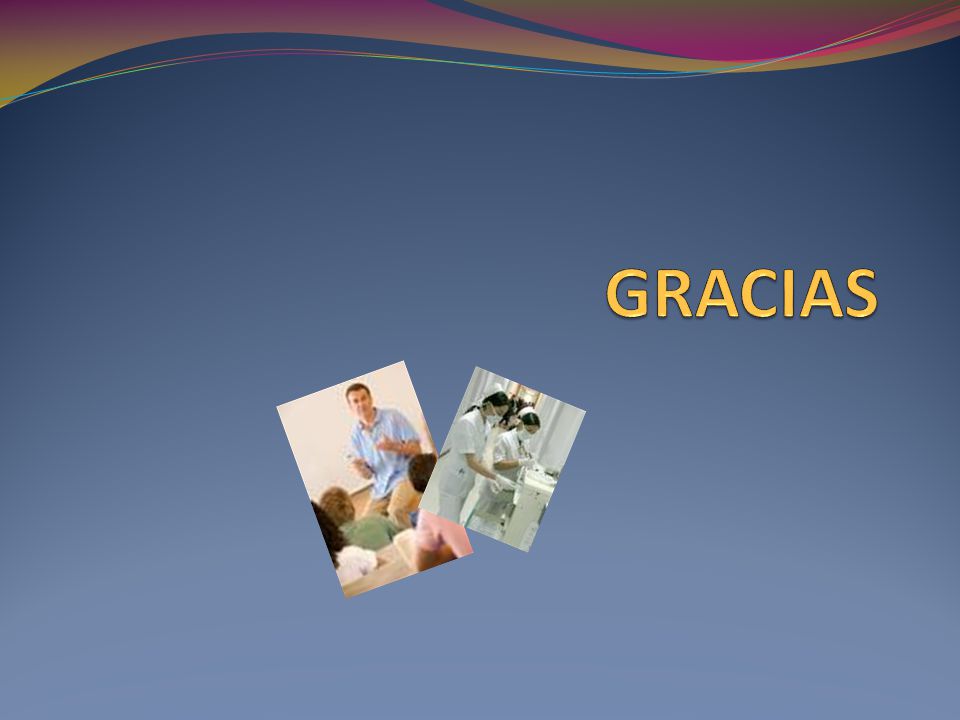 GRACIAS